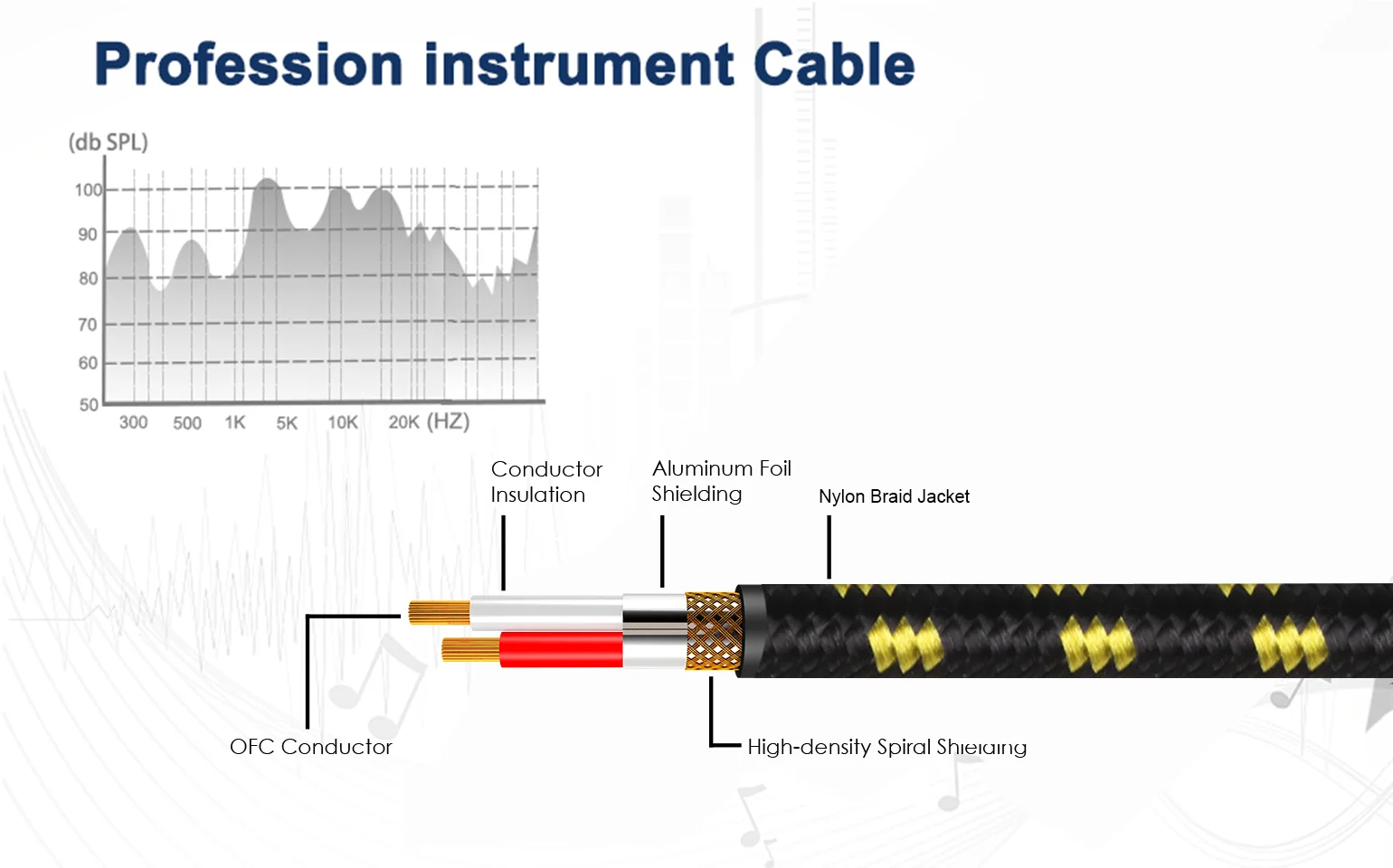 Profession instrument Cable

(db SPL)

100
90
80
70
60
50

300 500 1K 5K 10K 20K (HZ)

Conductor Insulation

Aluminum Foil Shielding

Nylon Braid Jacket

OFC Conductor

High-density Spiral Shielding